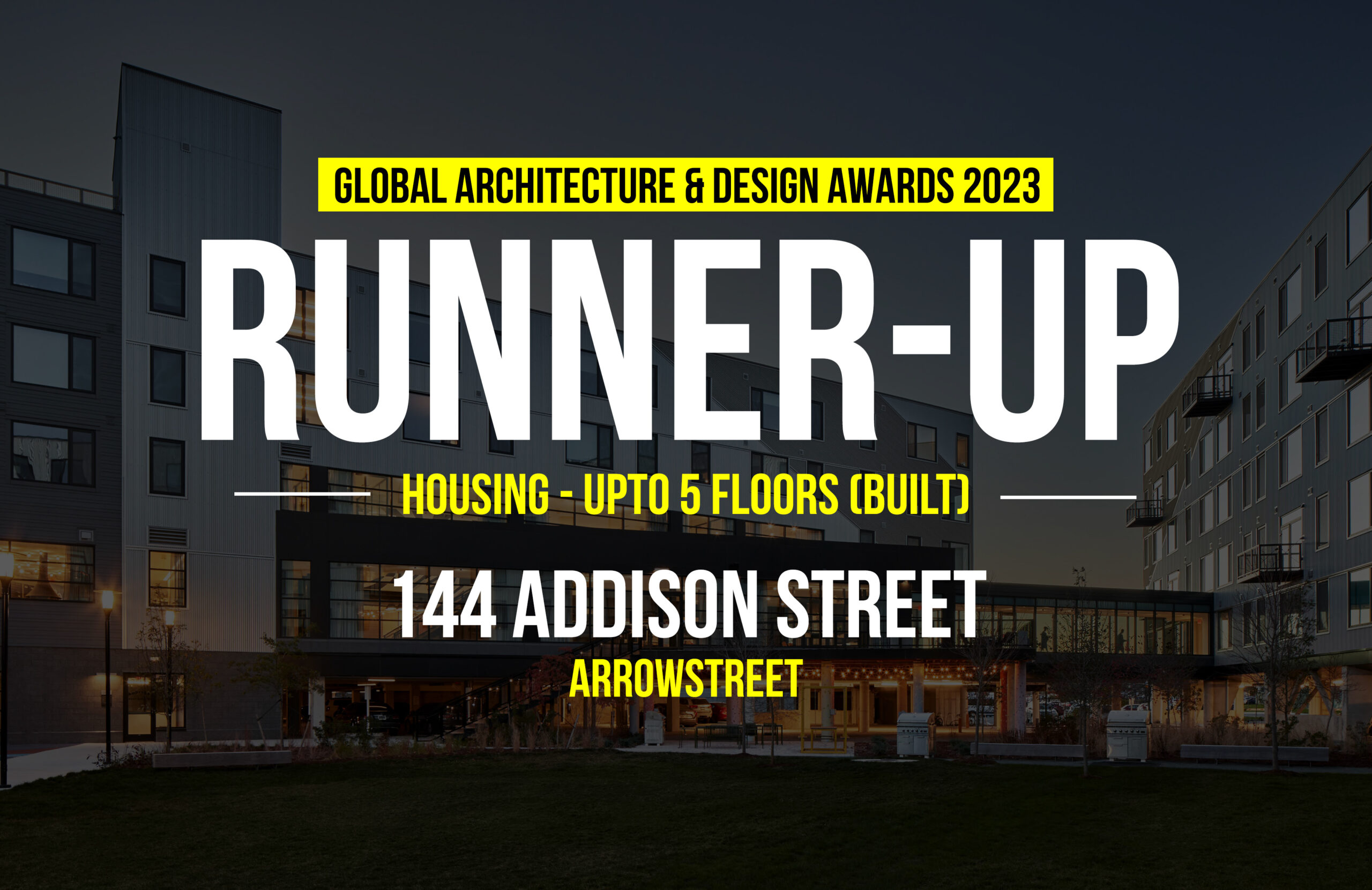 GLOBAL ARCHITECTURE & DESIGN AWARDS 2023

RUNNER-UP

HOUSING - UPTO 5 FLOORS (BUILT)

144 ADDISON STREET

ARROWSTREET